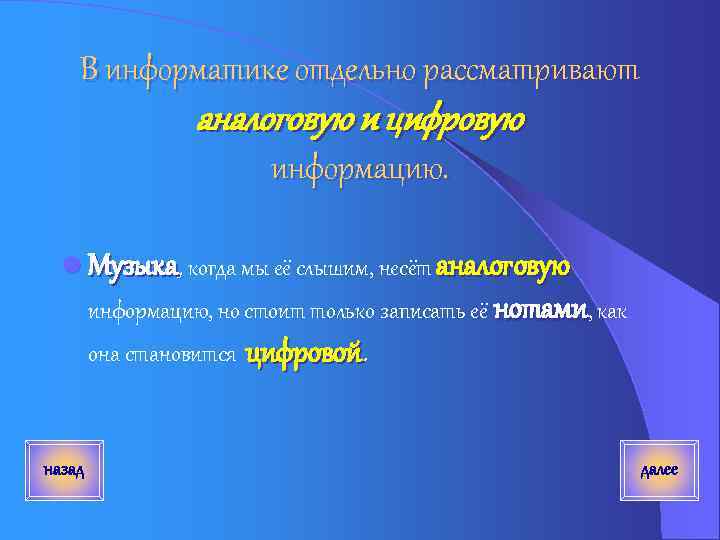 В информатике отдельно рассматривают аналоговую и цифровую информацию.

Музыка, когда мы её слышим, несёт аналоговую информацию, но стоит только записать её нотами, как она становится цифровой.

назад

далее